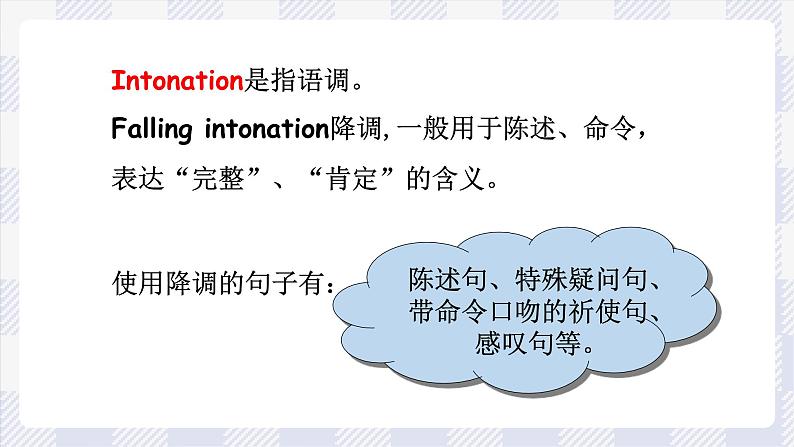 Intonation是指语调。

Falling intonation降调, 一般用于陈述、命令，表达“完整”、“肯定”的含义。

使用降调的句子有：

陈述句、特殊疑问句、带命令口吻的祈使句、感叹句等。